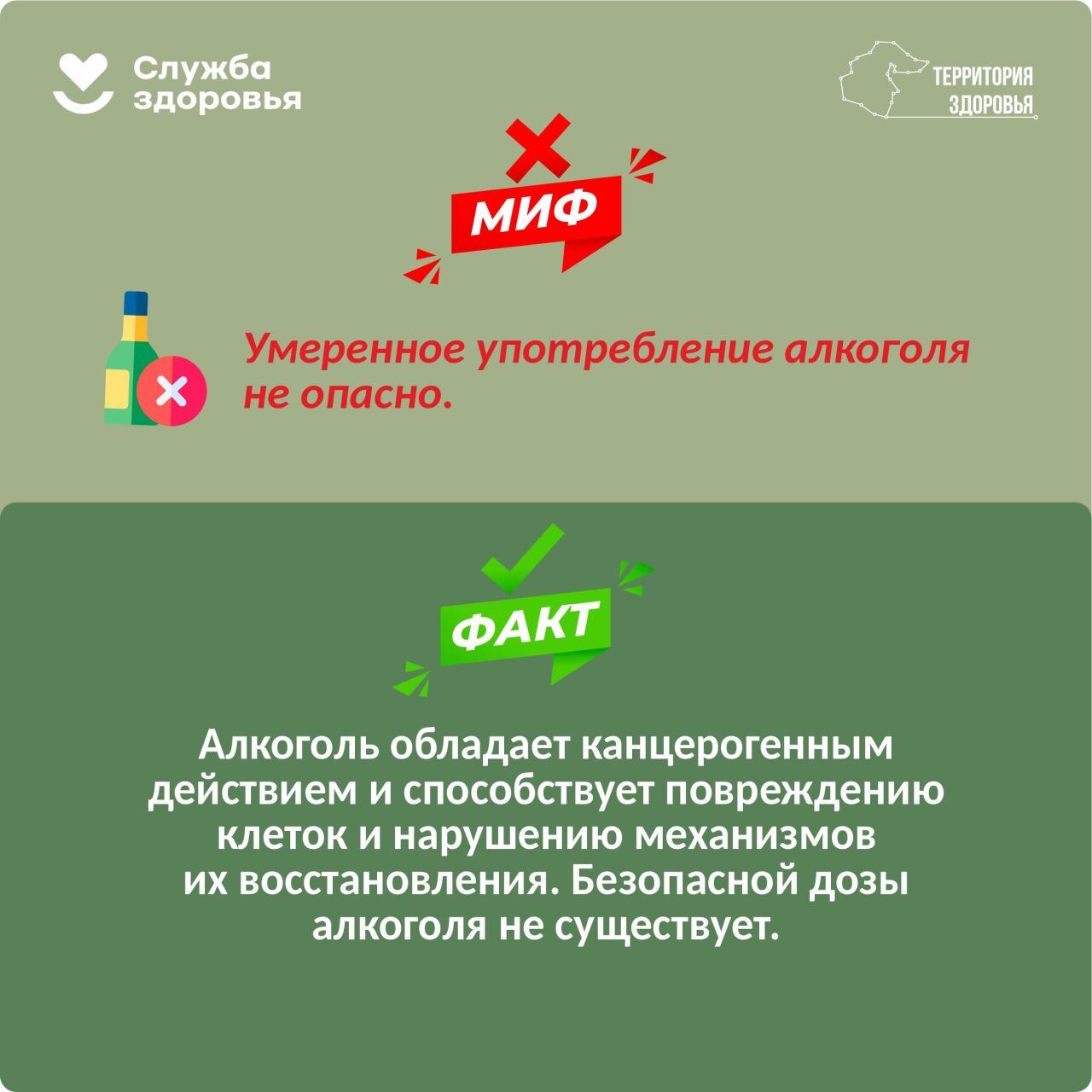 Служба здоровья

ТЕРРИТОРИЯ ЗДОРОВЬЯ

МИФ

Умеренное употребление алкоголя не опасно.

ФАКТ

Алкоголь обладает канцерогенным действием и способствует повреждению клеток и нарушению механизмов их восстановления. Безопасной дозы алкоголя не существует.